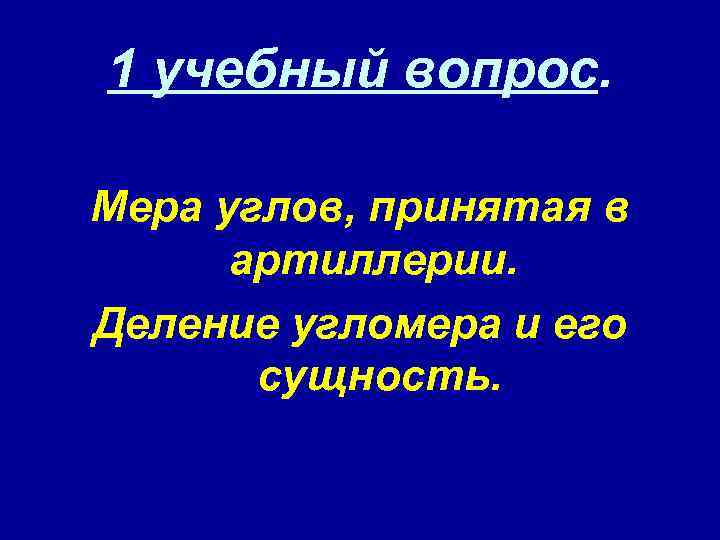 1 учебный вопрос.

Мера углов, принятая в артиллерии.

Деление угломера и его сущность.